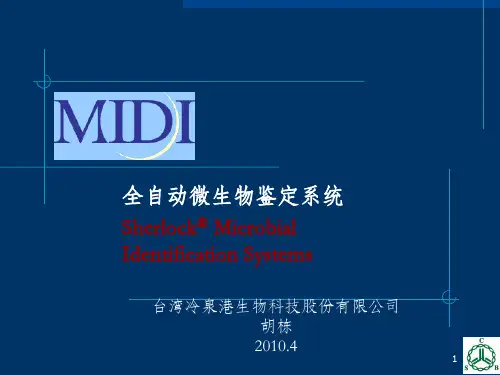 MIDI

全自动微生物鉴定系统

Sherlock® Microbial Identification Systems

台湾冷泉港生物科技股份有限公司
胡栋
2010.4

1

C
S B